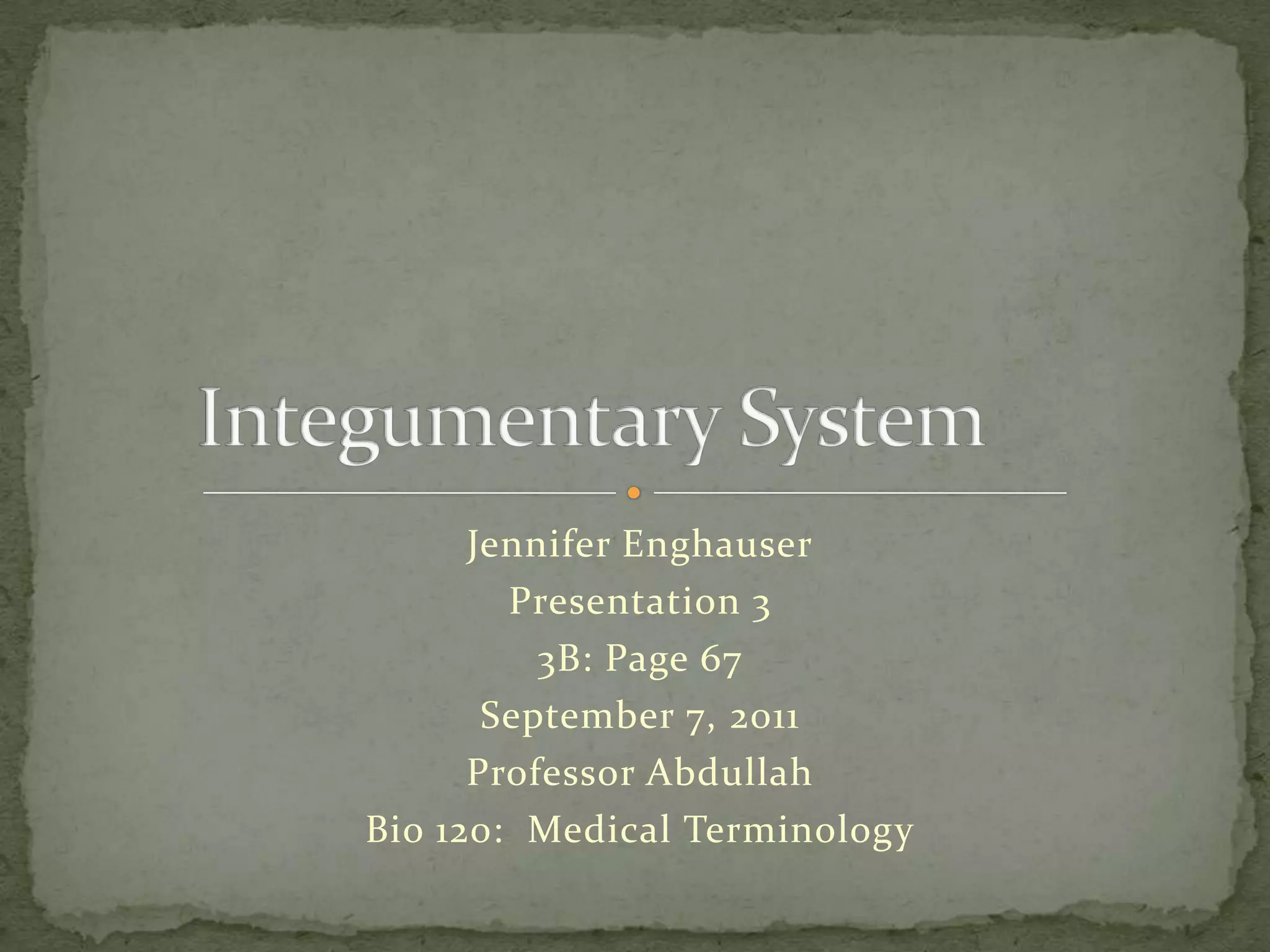 Integumentary System

Jennifer Enghauser
Presentation 3
3B: Page 67
September 7, 2011
Professor Abdullah
Bio 120: Medical Terminology